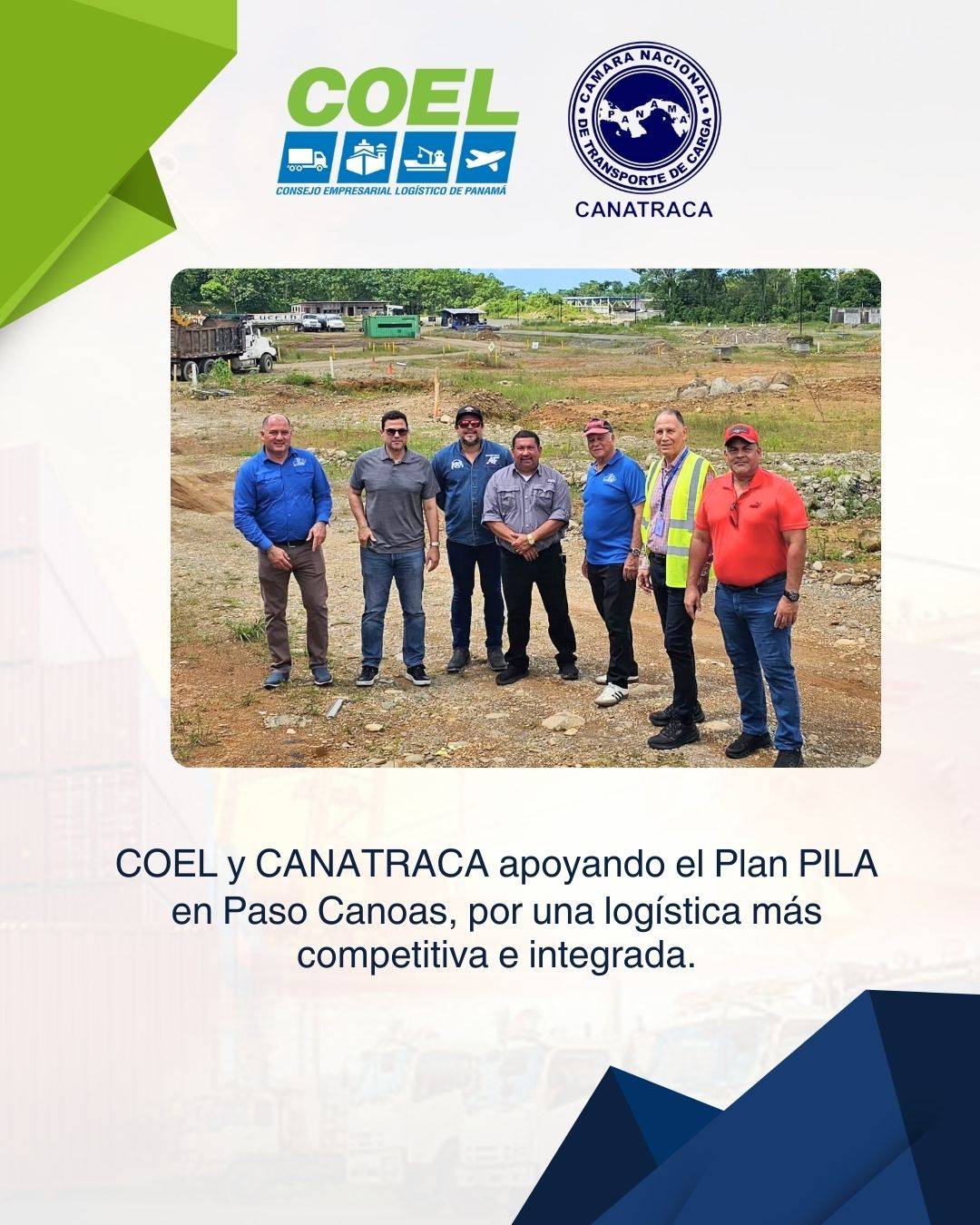 COEL
CONSEJO EMPRESARIAL LOGÍSTICO DE PANAMÁ

CAMARA NACIONAL DE TRANSPORTE DE CARGA
PANAMA
CANATRACA

COEL y CANATRACA apoyando el Plan PILA en Paso Canoas, por una logística más competitiva e integrada.